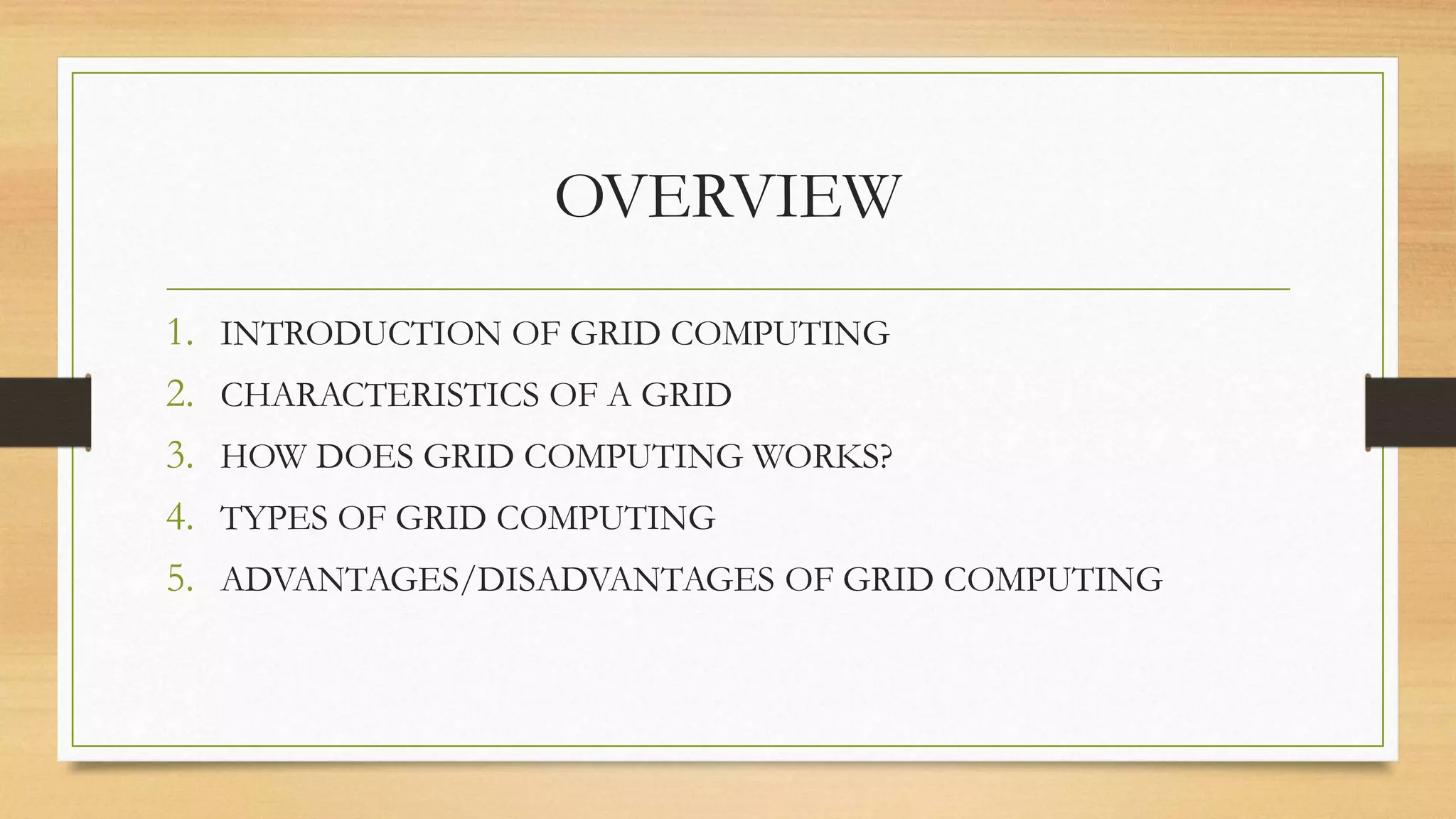 OVERVIEW

1. INTRODUCTION OF GRID COMPUTING
2. CHARACTERISTICS OF A GRID
3. HOW DOES GRID COMPUTING WORKS?
4. TYPES OF GRID COMPUTING
5. ADVANTAGES/DISADVANTAGES OF GRID COMPUTING